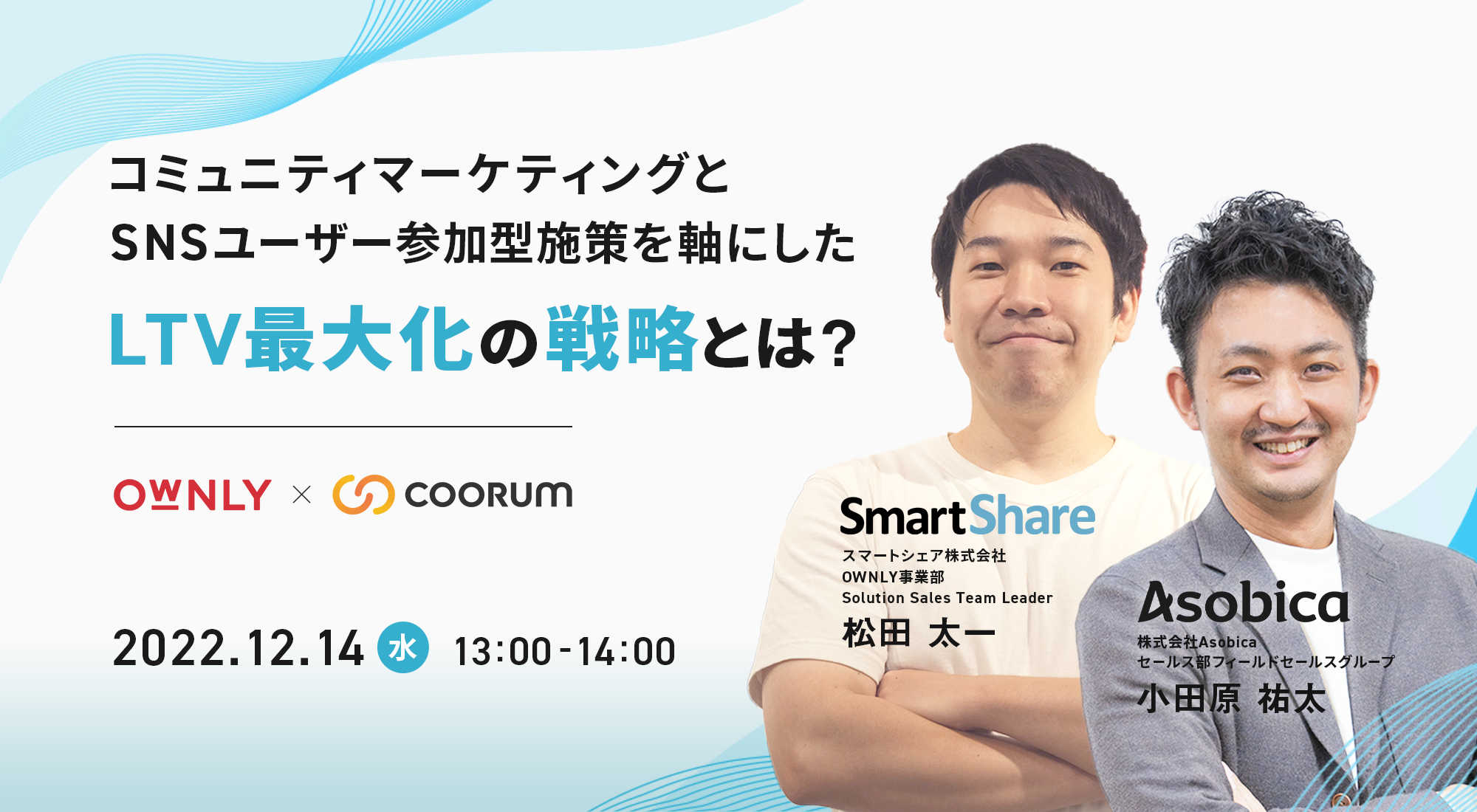 コミュニティマーケティングと
SNSユーザー参加型施策を軸にした
LTV最大化の戦略とは？

OWNLY × COORUM

2022.12.14 水 13:00-14:00

SmartShare
スマートシェア株式会社
OWNLY事業部
Solution Sales Team Leader
松田 太一

Asobica
株式会社Asobica
セールス部フィールドセールスグループ
小田原 祐太